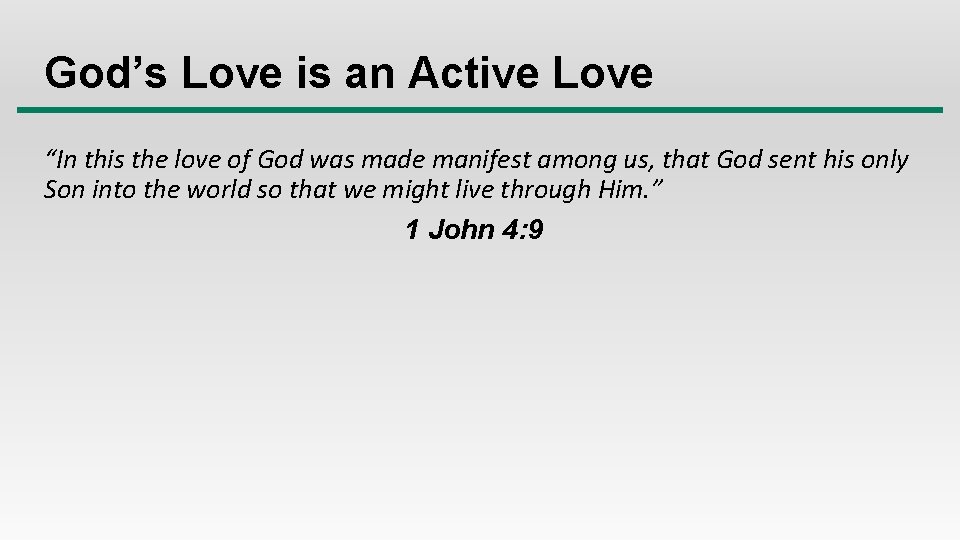 God’s Love is an Active Love

“In this the love of God was made manifest among us, that God sent his only Son into the world so that we might live through Him.”

1 John 4:9